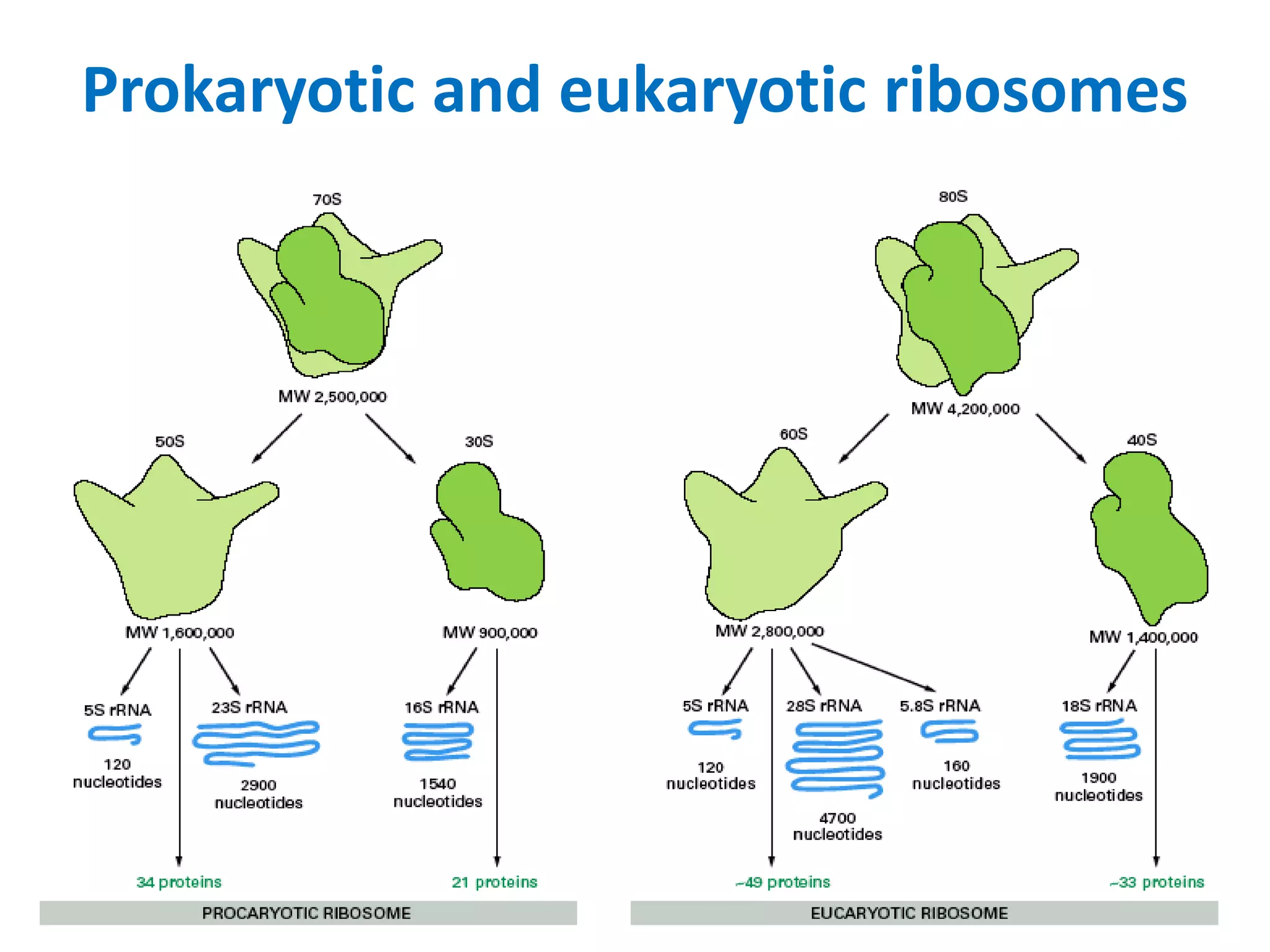 Prokaryotic and eukaryotic ribosomes

70S

MW 2,500,000

50S

30S

MW 1,600,000

MW 900,000

5S rRNA

120 nucleotides

23S rRNA

2900 nucleotides

16S rRNA

1540 nucleotides

34 proteins

21 proteins

PROCARYOTIC RIBOSOME

80S

MW 4,200,000

60S

40S

MW 2,800,000

MW 1,400,000

5S rRNA

120 nucleotides

28S rRNA

4700 nucleotides

5.8S rRNA

160 nucleotides

18S rRNA

1900 nucleotides

~49 proteins

~33 proteins

EUCARYOTIC RIBOSOME